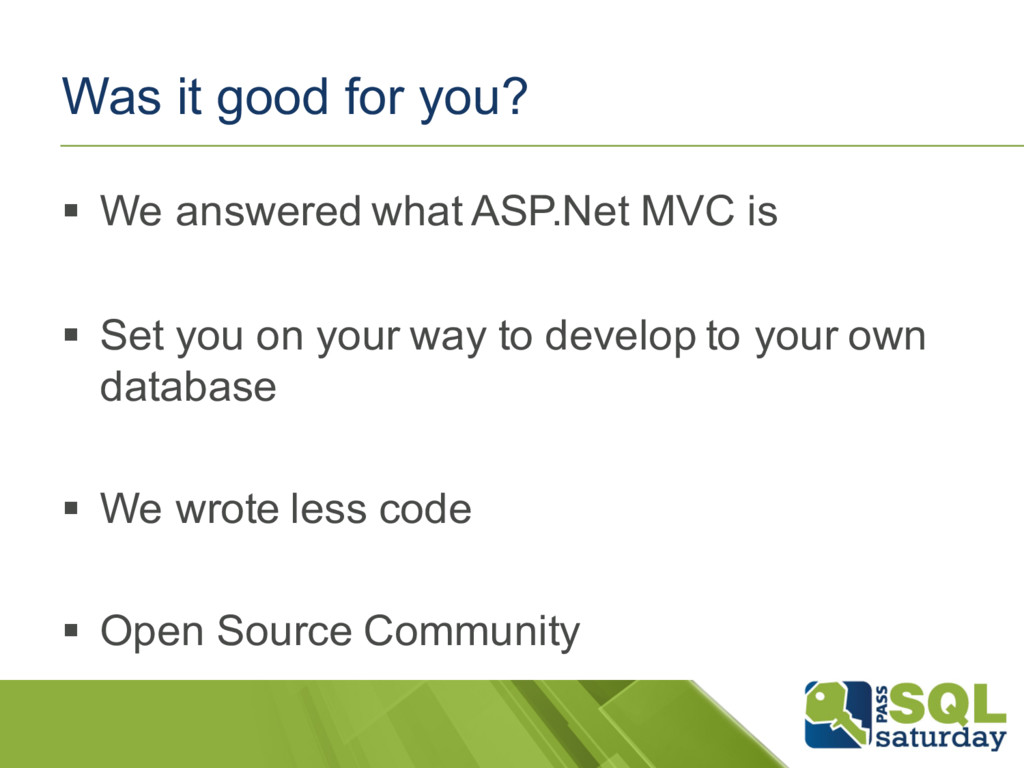 Was it good for you?

▪ We answered what ASP.Net MVC is

▪ Set you on your way to develop to your own database

▪ We wrote less code

▪ Open Source Community

PASS SQL saturday